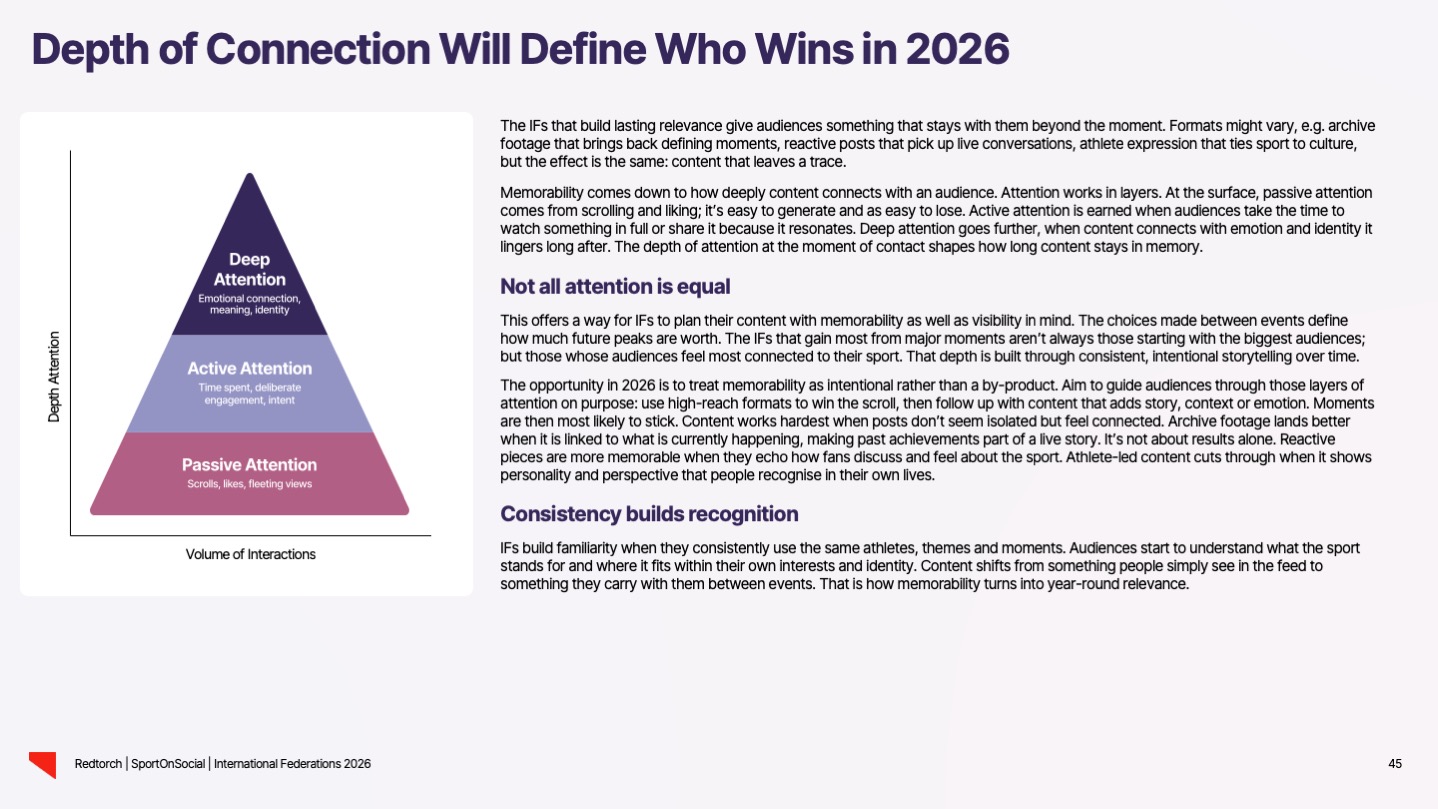 Depth of Connection Will Define Who Wins in 2026

Depth Attention

Deep Attention
Emotional connection, meaning, identity

Active Attention
Time spent, deliberate engagement, intent

Passive Attention
Scrolls, likes, fleeting views

Volume of Interactions

The IFs that build lasting relevance give audiences something that stays with them beyond the moment. Formats might vary, e.g. archive footage that brings back defining moments, reactive posts that pick up live conversations, athlete expression that ties sport to culture, but the effect is the same: content that leaves a trace.

Memorability comes down to how deeply content connects with an audience. Attention works in layers. At the surface, passive attention comes from scrolling and liking; it's easy to generate and as easy to lose. Active attention is earned when audiences take the time to watch something in full or share it because it resonates. Deep attention goes further, when content connects with emotion and identity it lingers long after. The depth of attention at the moment of contact shapes how long content stays in memory.

Not all attention is equal

This offers a way for IFs to plan their content with memorability as well as visibility in mind. The choices made between events define how much future peaks are worth. The IFs that gain most from major moments aren't always those starting with the biggest audiences; but those whose audiences feel most connected to their sport. That depth is built through consistent, intentional storytelling over time.

The opportunity in 2026 is to treat memorability as intentional rather than a by-product. Aim to guide audiences through those layers of attention on purpose: use high-reach formats to win the scroll, then follow up with content that adds story, context or emotion. Moments are then most likely to stick. Content works hardest when posts don't seem isolated but feel connected. Archive footage lands better when it is linked to what is currently happening, making past achievements part of a live story. It's not about results alone. Reactive pieces are more memorable when they echo how fans discuss and feel about the sport. Athlete-led content cuts through when it shows personality and perspective that people recognise in their own lives.

Consistency builds recognition

IFs build familiarity when they consistently use the same athletes, themes and moments. Audiences start to understand what the sport stands for and where it fits within their own interests and identity. Content shifts from something people simply see in the feed to something they carry with them between events. That is how memorability turns into year-round relevance.

Redtorch | SportOnSocial | International Federations 2026

45